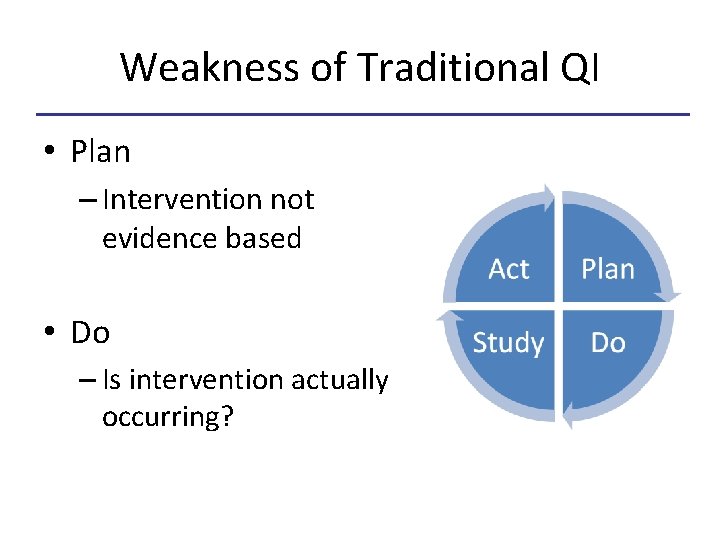 Weakness of Traditional QI

• Plan
– Intervention not evidence based

• Do
– Is intervention actually occurring?

Act
Plan
Study
Do